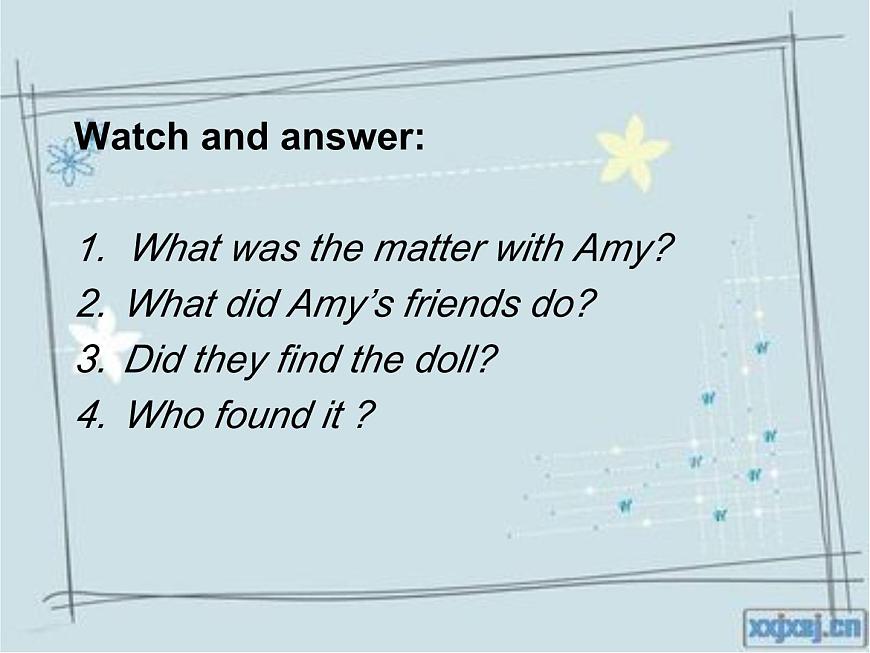 Watch and answer:

1. What was the matter with Amy?
2. What did Amy's friends do?
3. Did they find the doll?
4. Who found it ?

xxjxsj.cn